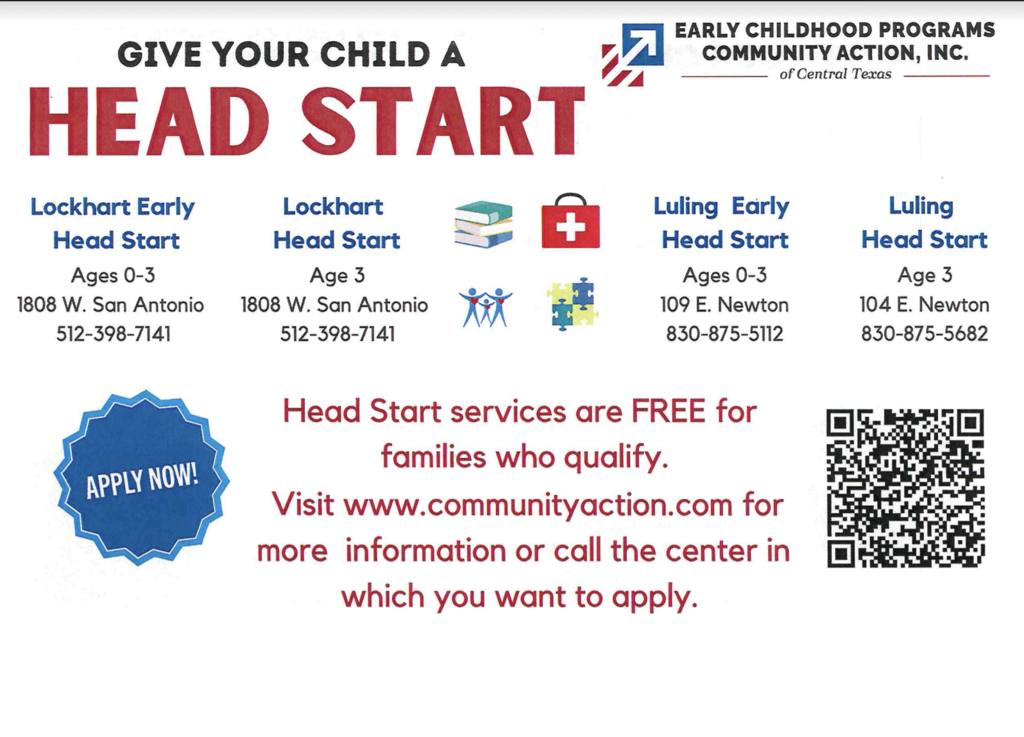 GIVE YOUR CHILD A
HEAD START

EARLY CHILDHOOD PROGRAMS
COMMUNITY ACTION, INC.
of Central Texas

Lockhart Early Head Start
Ages 0-3
1808 W. San Antonio
512-398-7141

Lockhart Head Start
Age 3
1808 W. San Antonio
512-398-7141

Luling Early Head Start
Ages 0-3
109 E. Newton
830-875-5112

Luling Head Start
Age 3
104 E. Newton
830-875-5682

APPLY NOW!

Head Start services are FREE for families who qualify.
Visit www.communityaction.com for more information or call the center in which you want to apply.